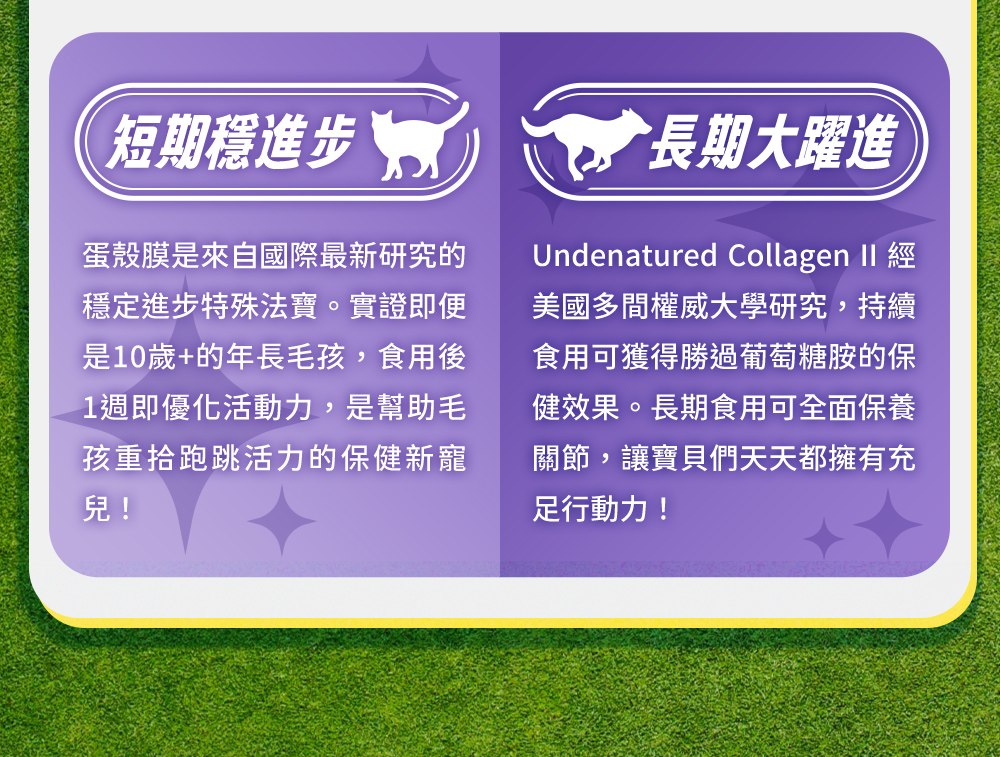 短期穩進步

蛋殼膜是來自國際最新研究的穩定進步特殊法寶。實證即便是10歲+的年長毛孩，食用後1週即優化活動力，是幫助毛孩重拾跑跳活力的保健新寵兒！

長期大躍進

Undenatured Collagen II 經美國多間權威大學研究，持續食用可獲得勝過葡萄糖胺的保健效果。長期食用可全面保養關節，讓寶貝們天天都擁有充足行動力！